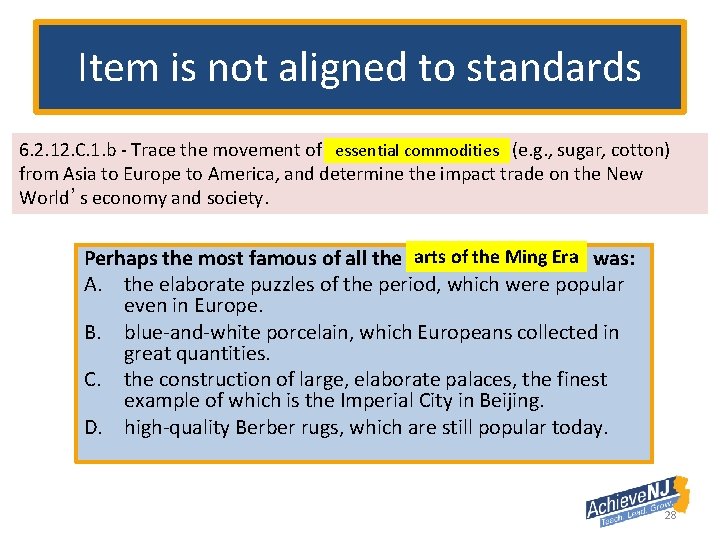 Item is not aligned to standards

6.2.12.C.1.b - Trace the movement of essential commodities (e.g., sugar, cotton) from Asia to Europe to America, and determine the impact trade on the New World's economy and society.

Perhaps the most famous of all the arts of the Ming Era was:
A. the elaborate puzzles of the period, which were popular even in Europe.
B. blue-and-white porcelain, which Europeans collected in great quantities.
C. the construction of large, elaborate palaces, the finest example of which is the Imperial City in Beijing.
D. high-quality Berber rugs, which are still popular today.

AchieveNJ Teach. Lead. Grow.

28